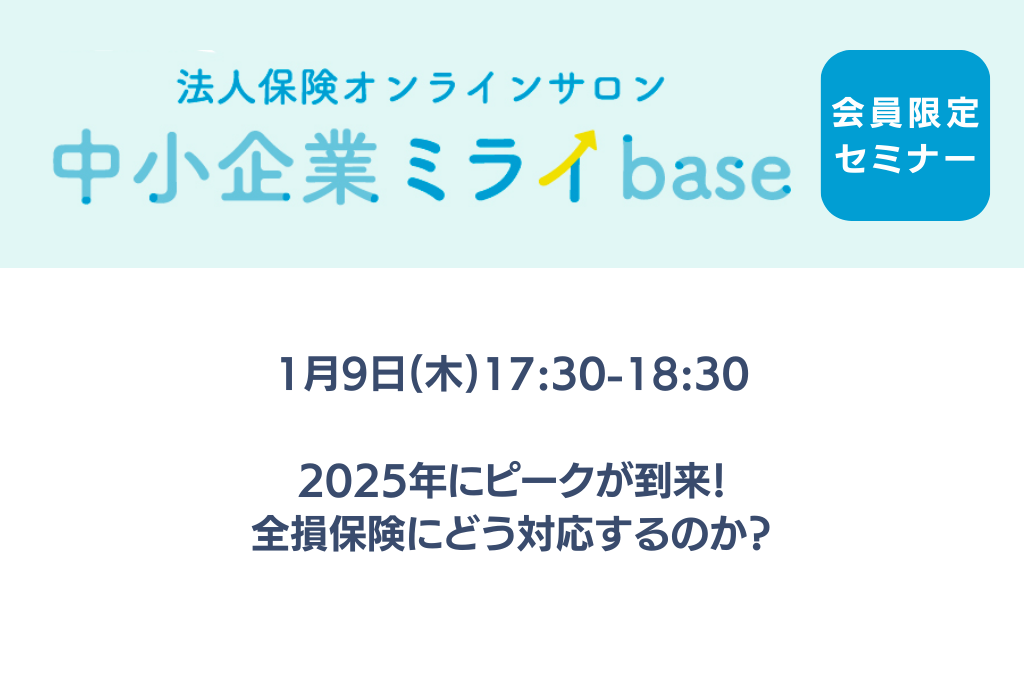 法人保険オンラインサロン
中小企業ミライbase

会員限定
セミナー

1月9日(木)17:30-18:30

2025年にピークが到来!
全損保険にどう対応するのか?